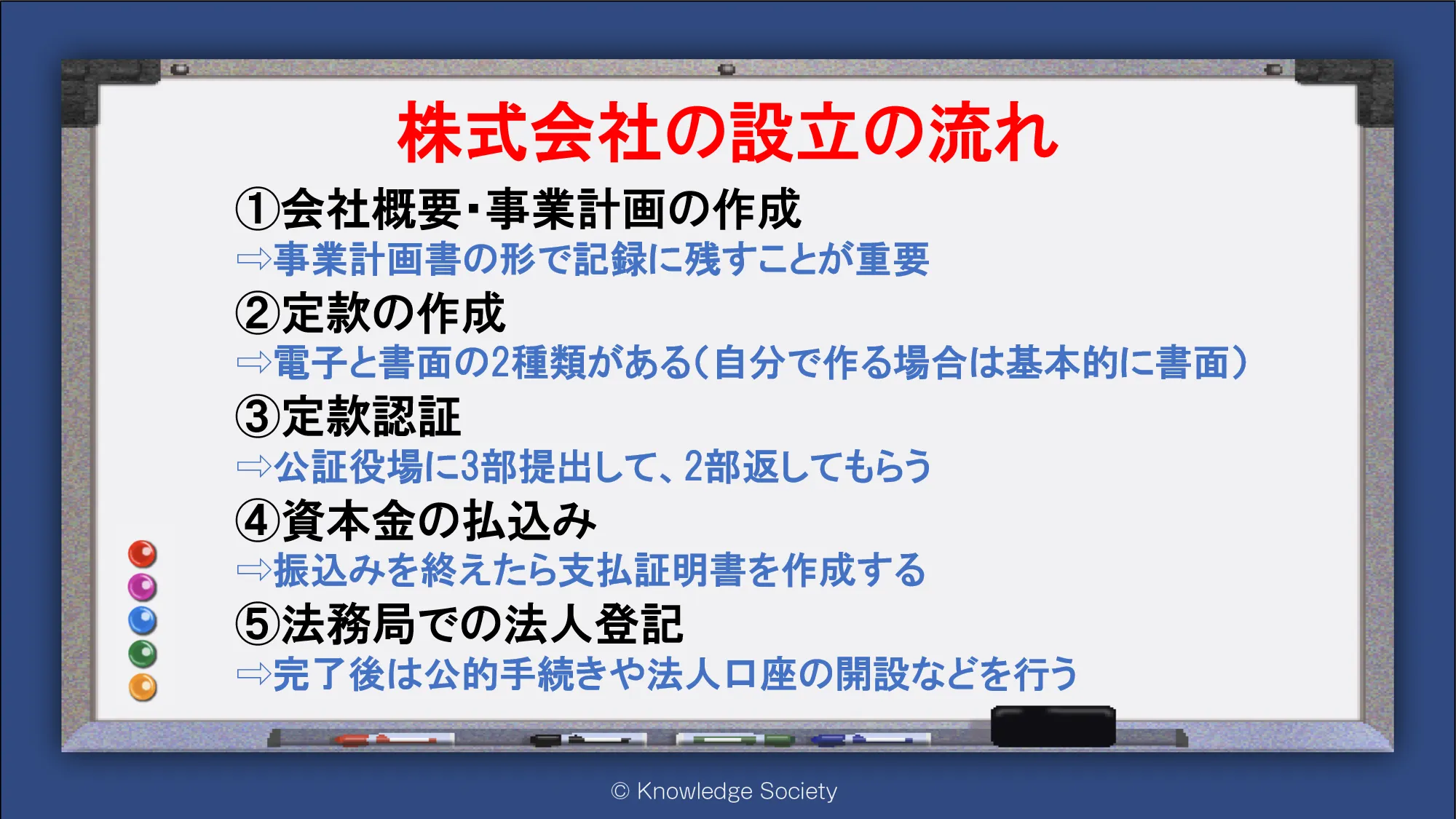 株式会社の設立の流れ

①会社概要・事業計画の作成
⇨事業計画書の形で記録に残すことが重要

②定款の作成
⇨電子と書面の2種類がある（自分で作る場合は基本的に書面）

③定款認証
⇨公証役場に3部提出して、2部返してもらう

④資本金の払込み
⇨振込みを終えたら支払証明書を作成する

⑤法務局での法人登記
⇨完了後は公的手続きや法人口座の開設などを行う

© Knowledge Society